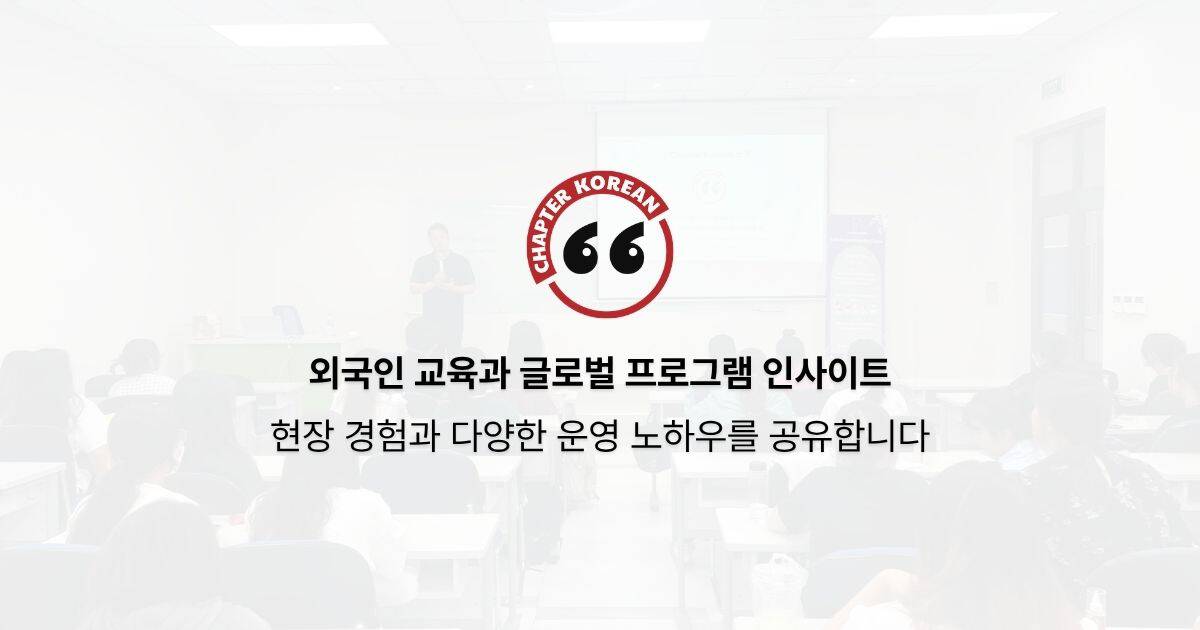 CHAPTER KOREAN

외국인 교육과 글로벌 프로그램 인사이트

현장 경험과 다양한 운영 노하우를 공유합니다